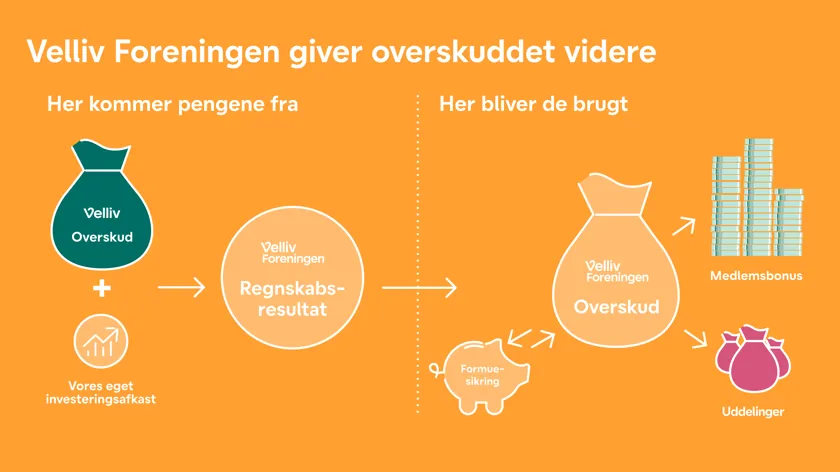 Velliv Foreningen giver overskuddet videre

Her kommer pengene fra

Velliv
Overskud

+

Vores eget investeringsafkast

Velliv Foreningen
Regnskabsresultat

Her bliver de brugt

Velliv Foreningen
Overskud

Formuesikring

Medlemsbonus

Uddelinger